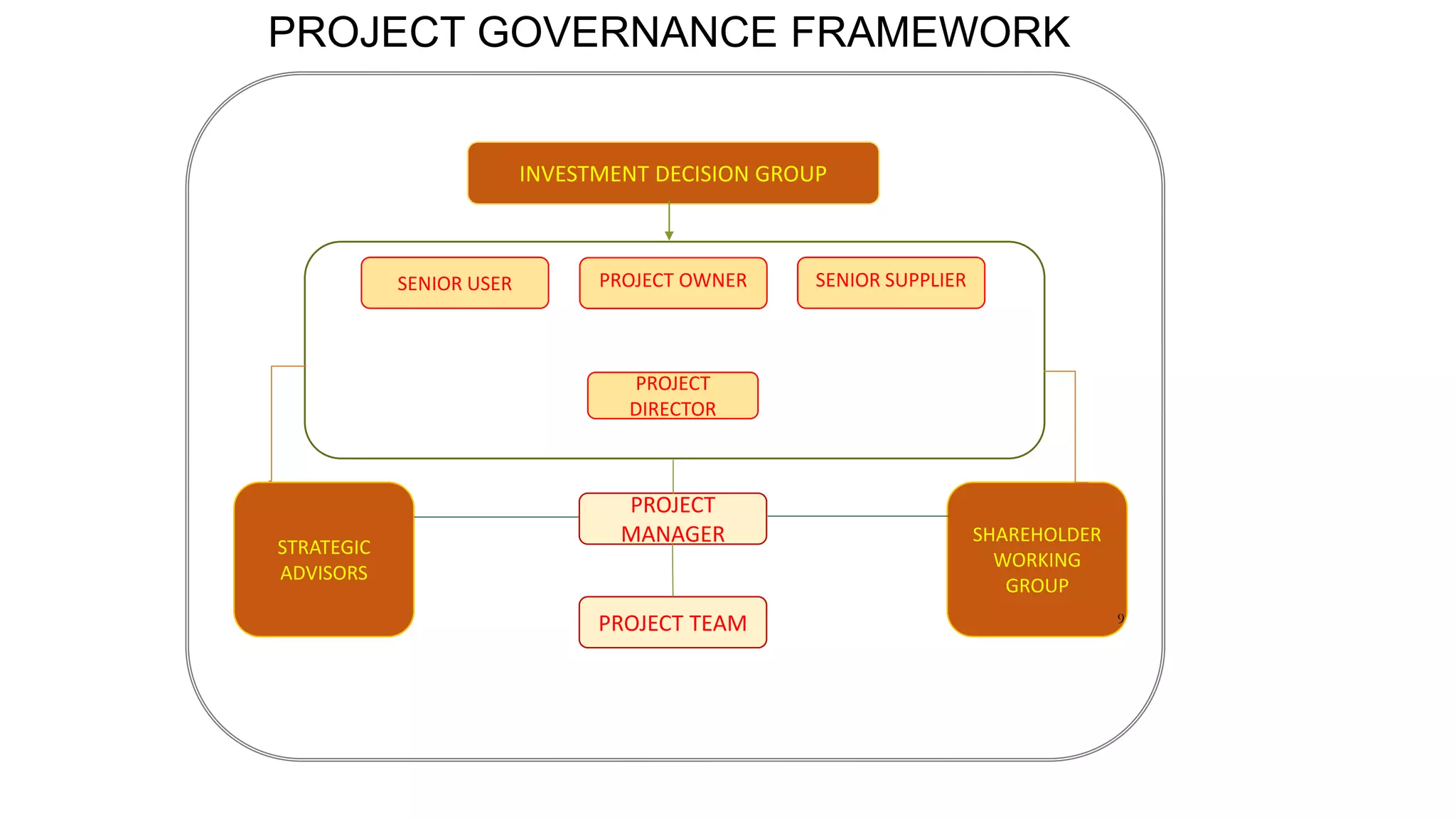 PROJECT GOVERNANCE FRAMEWORK

INVESTMENT DECISION GROUP

SENIOR USER

PROJECT OWNER

SENIOR SUPPLIER

PROJECT DIRECTOR

STRATEGIC ADVISORS

PROJECT MANAGER

SHAREHOLDER WORKING GROUP

PROJECT TEAM

9